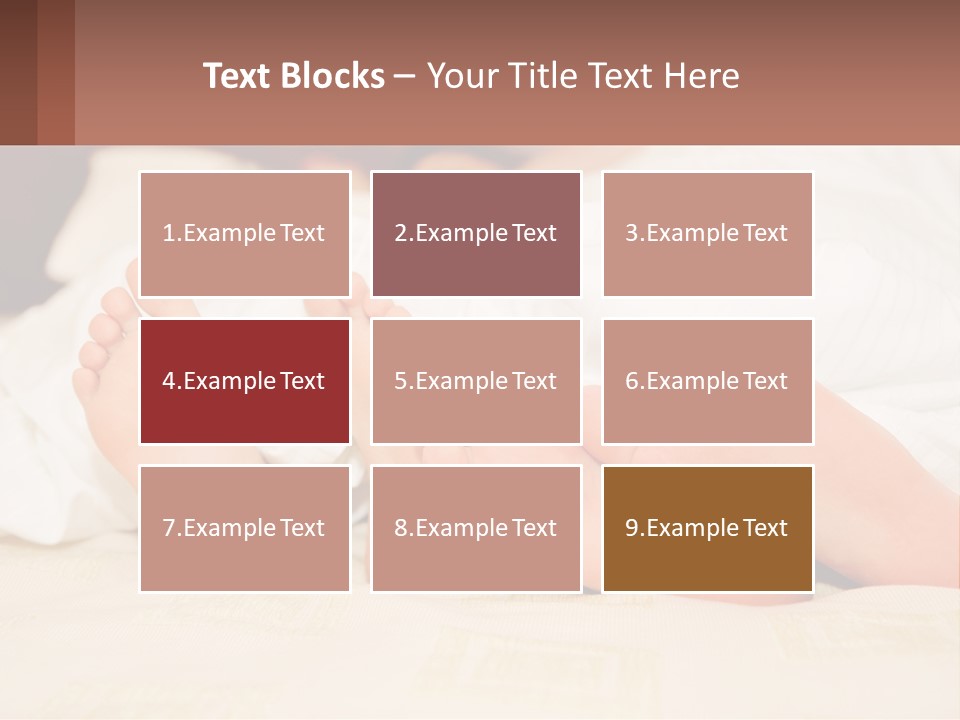 Text Blocks – Your Title Text Here

1.Example Text

2.Example Text

3.Example Text

4.Example Text

5.Example Text

6.Example Text

7.Example Text

8.Example Text

9.Example Text